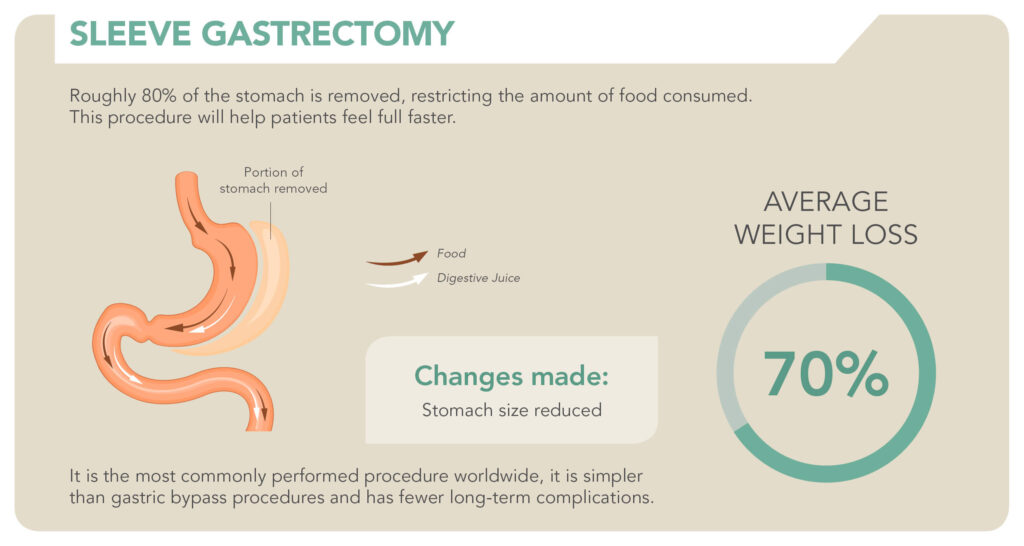 SLEEVE GASTRECTOMY

Roughly 80% of the stomach is removed, restricting the amount of food consumed. This procedure will help patients feel full faster.

Portion of stomach removed

Food

Digestive Juice

Changes made:
Stomach size reduced

AVERAGE WEIGHT LOSS

70%

It is the most commonly performed procedure worldwide, it is simpler than gastric bypass procedures and has fewer long-term complications.